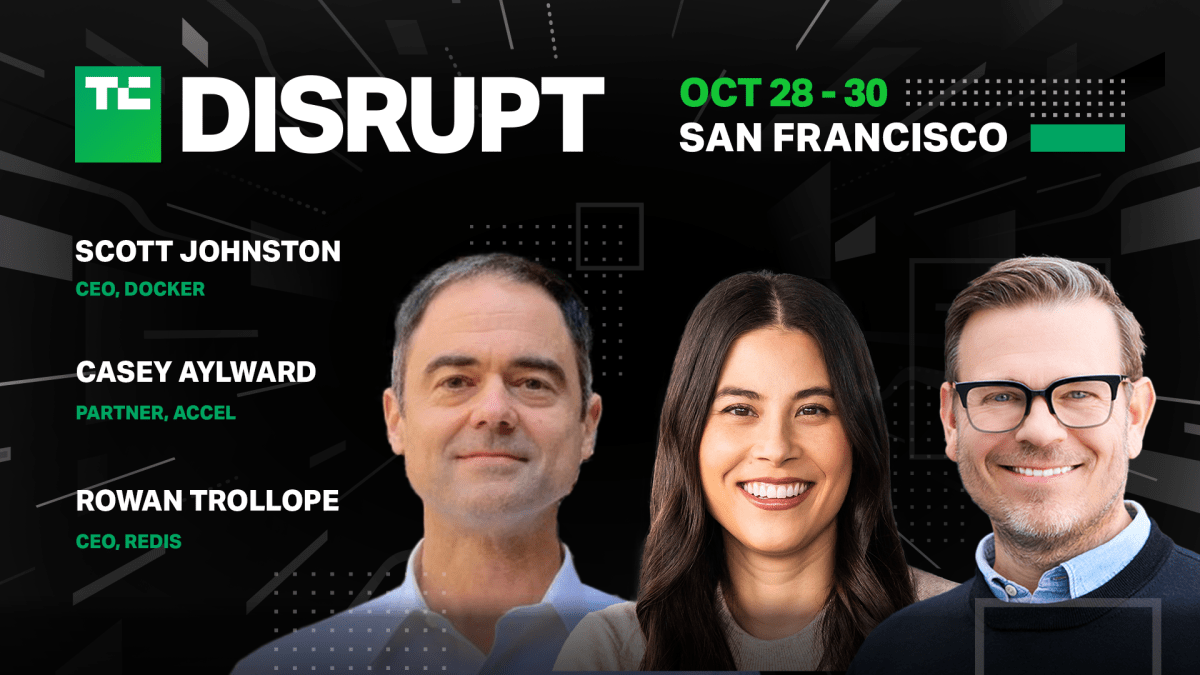 TC DISRUPT

OCT 28 - 30
SAN FRANCISCO

SCOTT JOHNSTON
CEO, DOCKER

CASEY AYLWARD
PARTNER, ACCEL

ROWAN TROLLOPE
CEO, REDIS